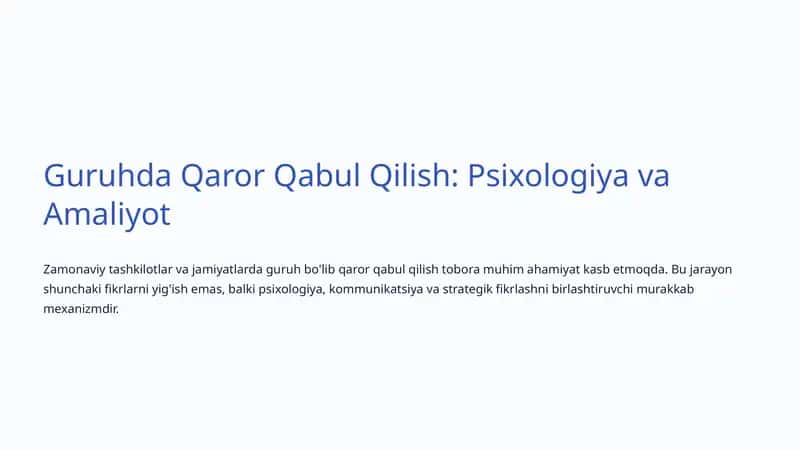 Guruhda Qaror Qabul Qilish: Psixologiya va Amaliyot

Zamonaviy tashkilotlar va jamiyatlarda guruh bo'lib qaror qabul qilish tobora muhim ahamiyat kasb etmoqda. Bu jarayon shunchaki fikrlarni yig'ish emas, balki psixologiya, kommunikatsiya va strategik fikrlashni birlashtiruvchi murakkab mexanizmdir.